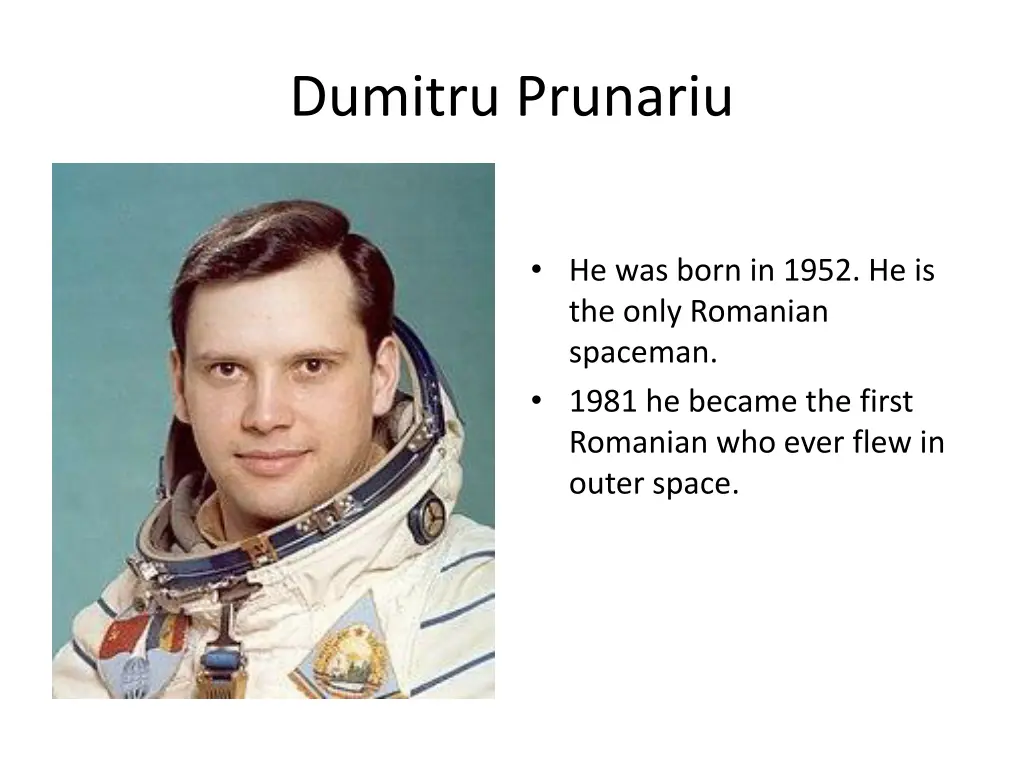 Dumitru Prunariu

• He was born in 1952. He is the only Romanian spaceman.
• 1981 he became the first Romanian who ever flew in outer space.